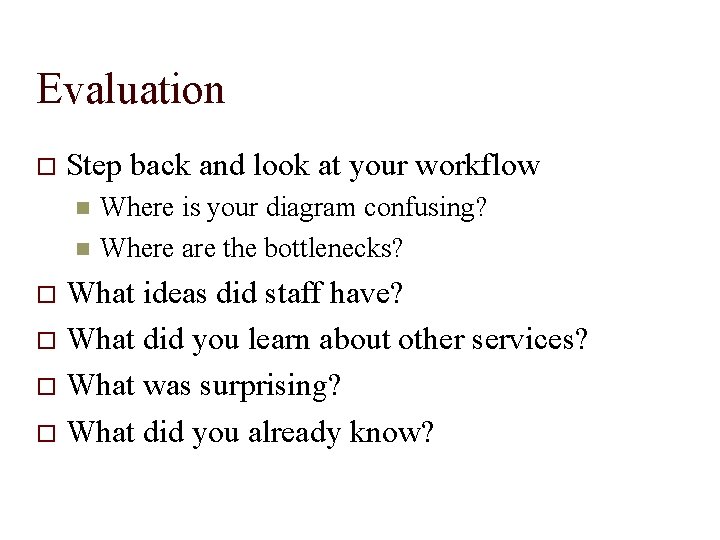 Evaluation

□ Step back and look at your workflow
  ■ Where is your diagram confusing?
  ■ Where are the bottlenecks?
□ What ideas did staff have?
□ What did you learn about other services?
□ What was surprising?
□ What did you already know?